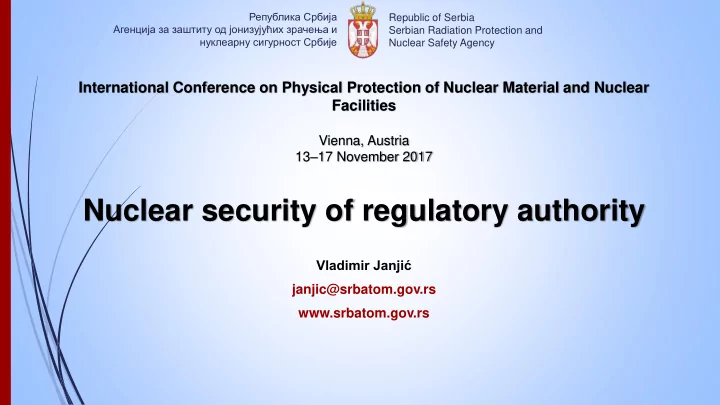 Република Србија
Агенција за заштиту од јонизујућих зрачења и нуклеарну сигурност Србије

Republic of Serbia
Serbian Radiation Protection and Nuclear Safety Agency

International Conference on Physical Protection of Nuclear Material and Nuclear Facilities

Vienna, Austria
13–17 November 2017

Nuclear security of regulatory authority

Vladimir Janjić

janjic@srbatom.gov.rs

www.srbatom.gov.rs